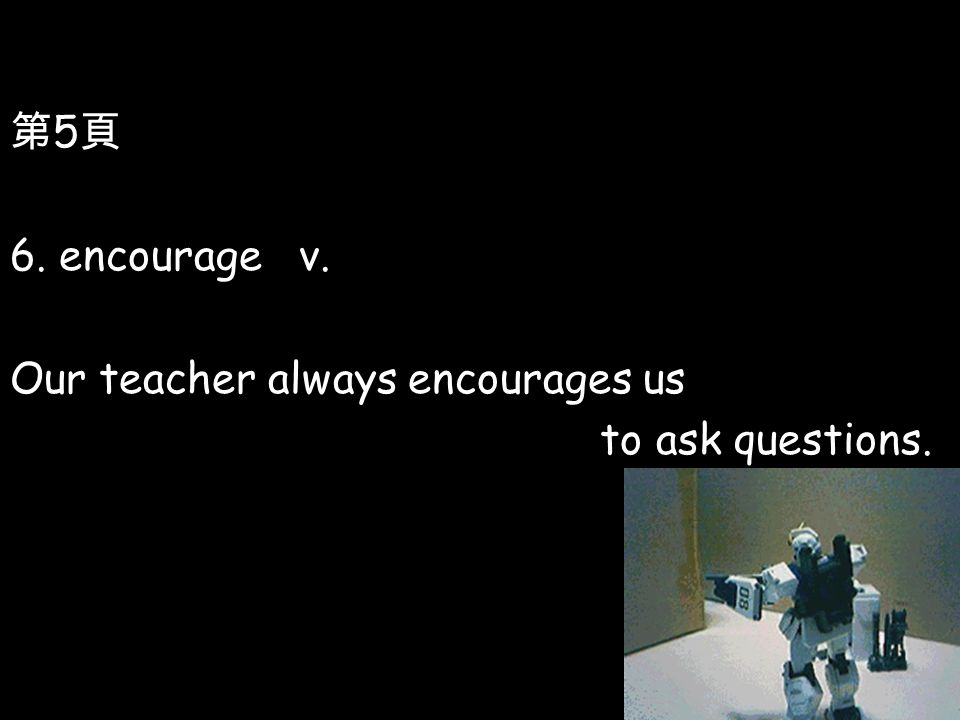 第5頁

6. encourage v.

Our teacher always encourages us to ask questions.

08